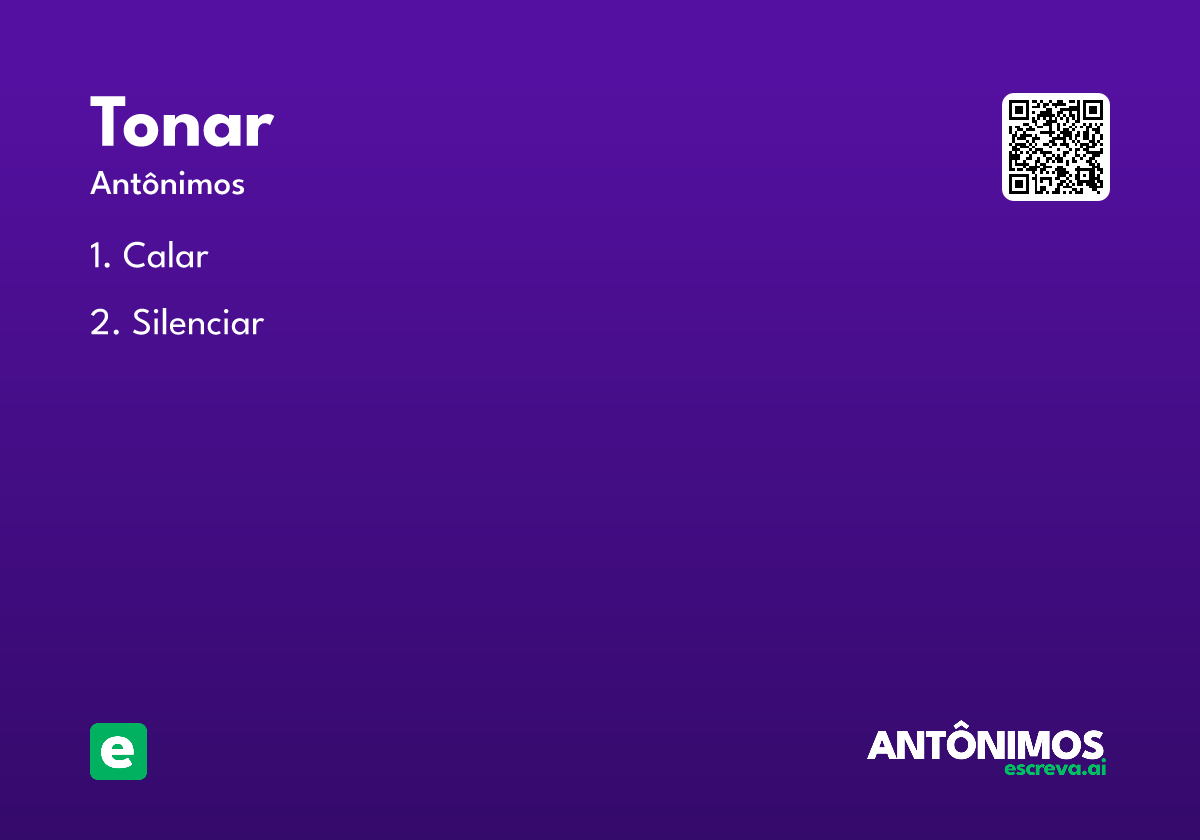 Tonar

Antônimos

1. Calar

2. Silenciar

e

ANTÔNIMOS
escreva.ai